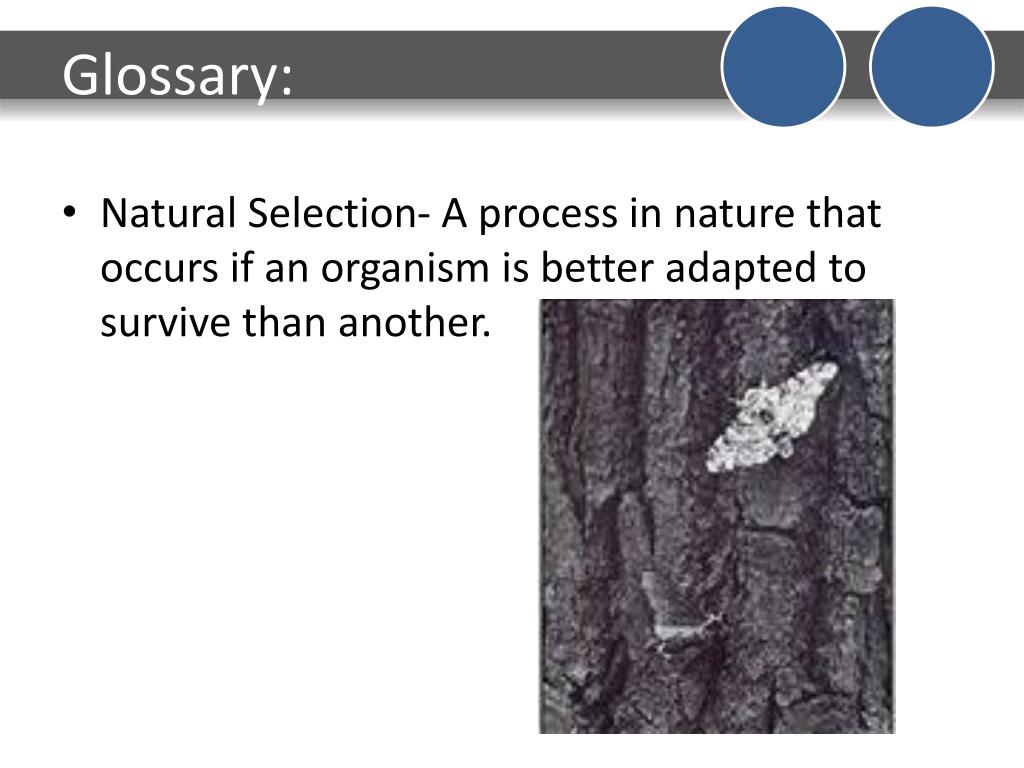 Glossary:

• Natural Selection- A process in nature that occurs if an organism is better adapted to survive than another.